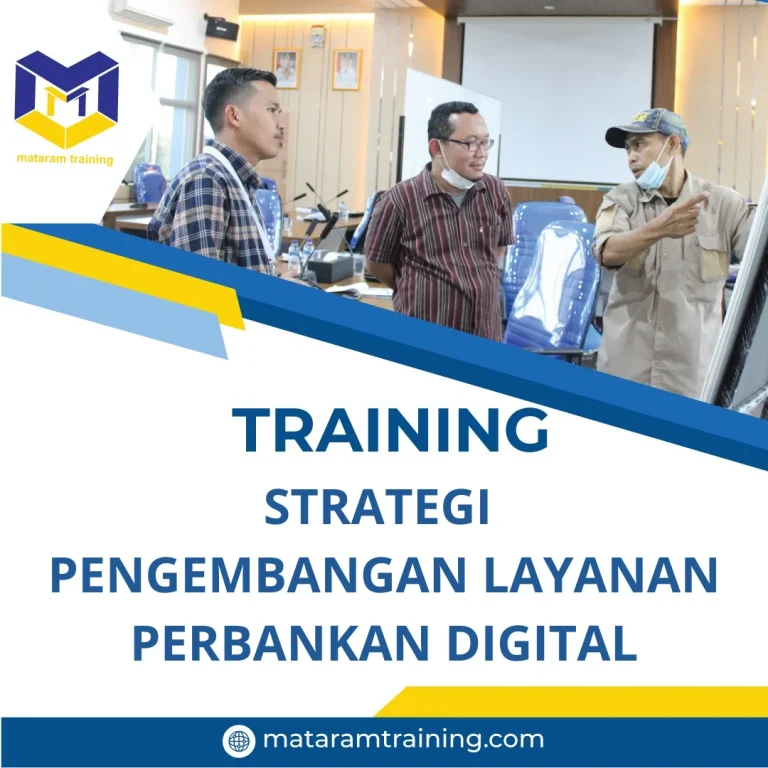 mataram training

TRAINING
STRATEGI
PENGEMBANGAN LAYANAN
PERBANKAN DIGITAL

mataramtraining.com